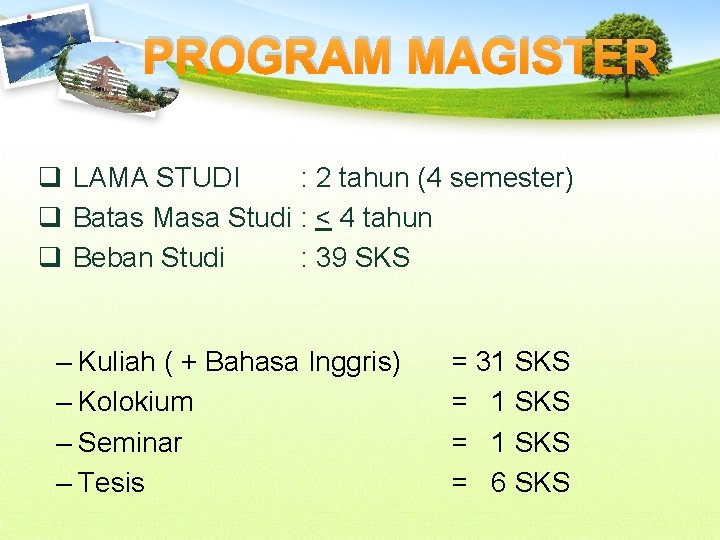 PROGRAM MAGISTER

❑ LAMA STUDI : 2 tahun (4 semester)
❑ Batas Masa Studi : $\leq$ 4 tahun
❑ Beban Studi : 39 SKS

– Kuliah ( + Bahasa Inggris) = 31 SKS
– Kolokium = 1 SKS
– Seminar = 1 SKS
– Tesis = 6 SKS